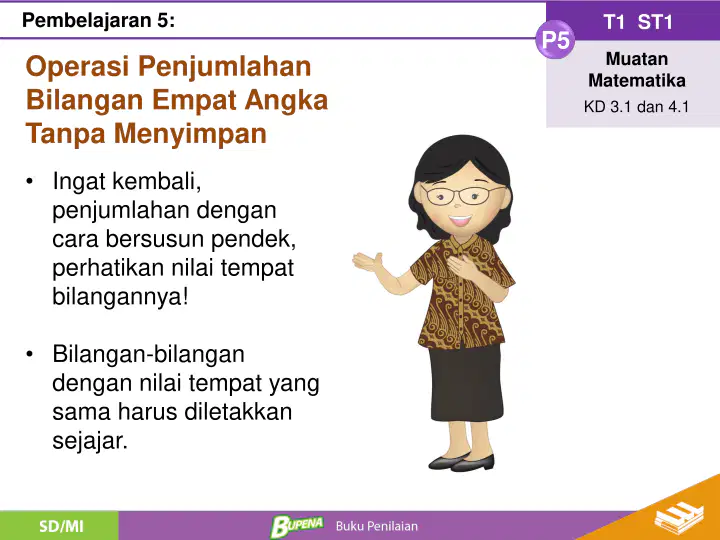 Pembelajaran 5:

P5

T1 ST1

Muatan Matematika

KD 3.1 dan 4.1

Operasi Penjumlahan Bilangan Empat Angka Tanpa Menyimpan

• Ingat kembali, penjumlahan dengan cara bersusun pendek, perhatikan nilai tempat bilangannya!

• Bilangan-bilangan dengan nilai tempat yang sama harus diletakkan sejajar.

SD/MI

BUPENA Buku Penilaian